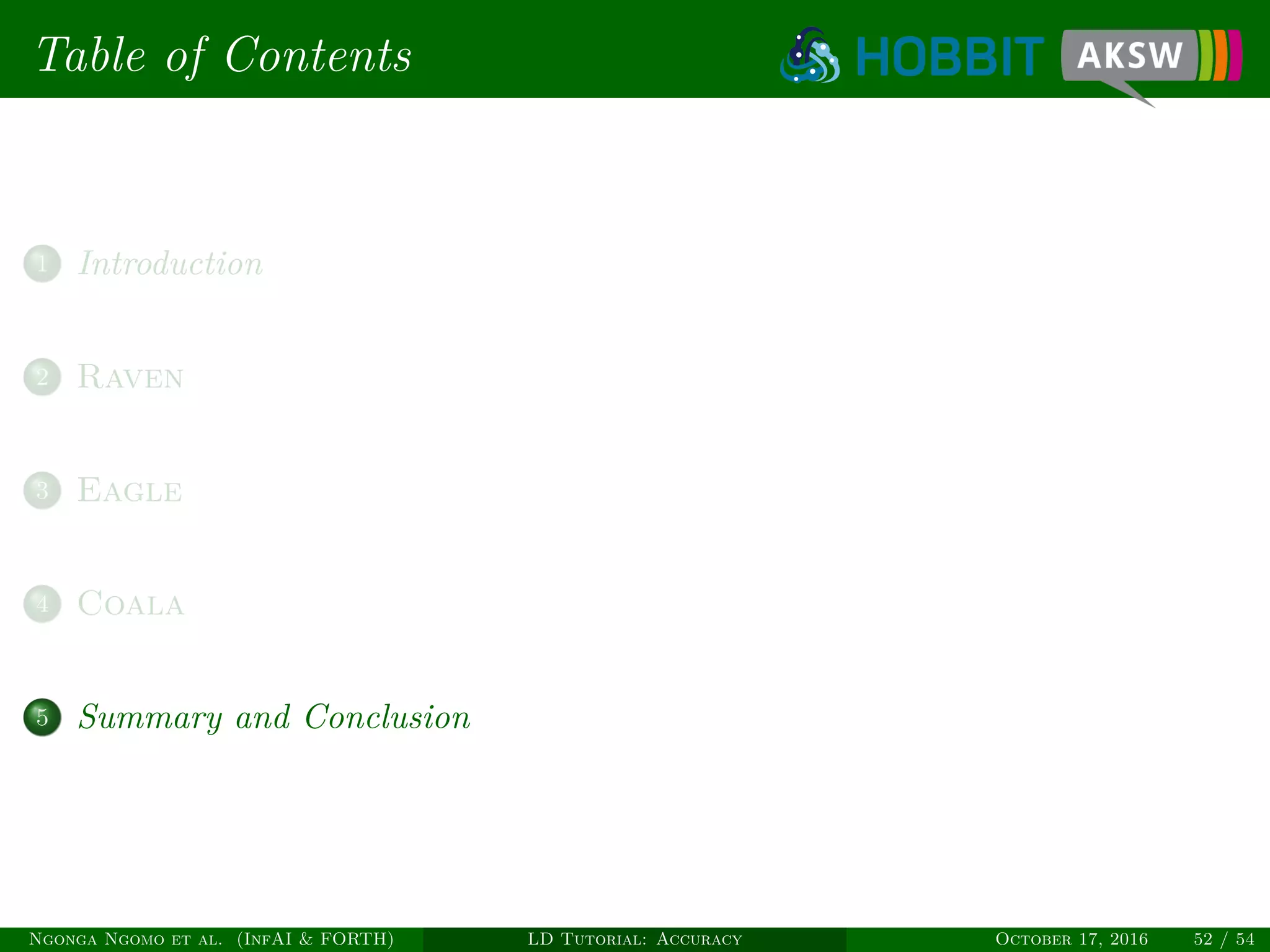 Table of Contents

HOBBIT AKSW

1 Introduction

2 Raven

3 Eagle

4 Coala

5 Summary and Conclusion

Ngonga Ngomo et al. (InfAI & FORTH) LD Tutorial: Accuracy October 17, 2016 52 / 54